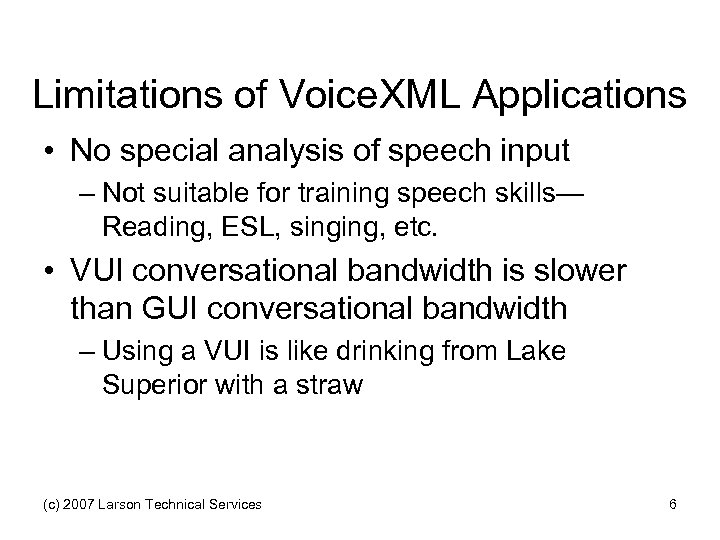 Limitations of VoiceXML Applications

• No special analysis of speech input
  – Not suitable for training speech skills—Reading, ESL, singing, etc.
• VUI conversational bandwidth is slower than GUI conversational bandwidth
  – Using a VUI is like drinking from Lake Superior with a straw

(c) 2007 Larson Technical Services

6